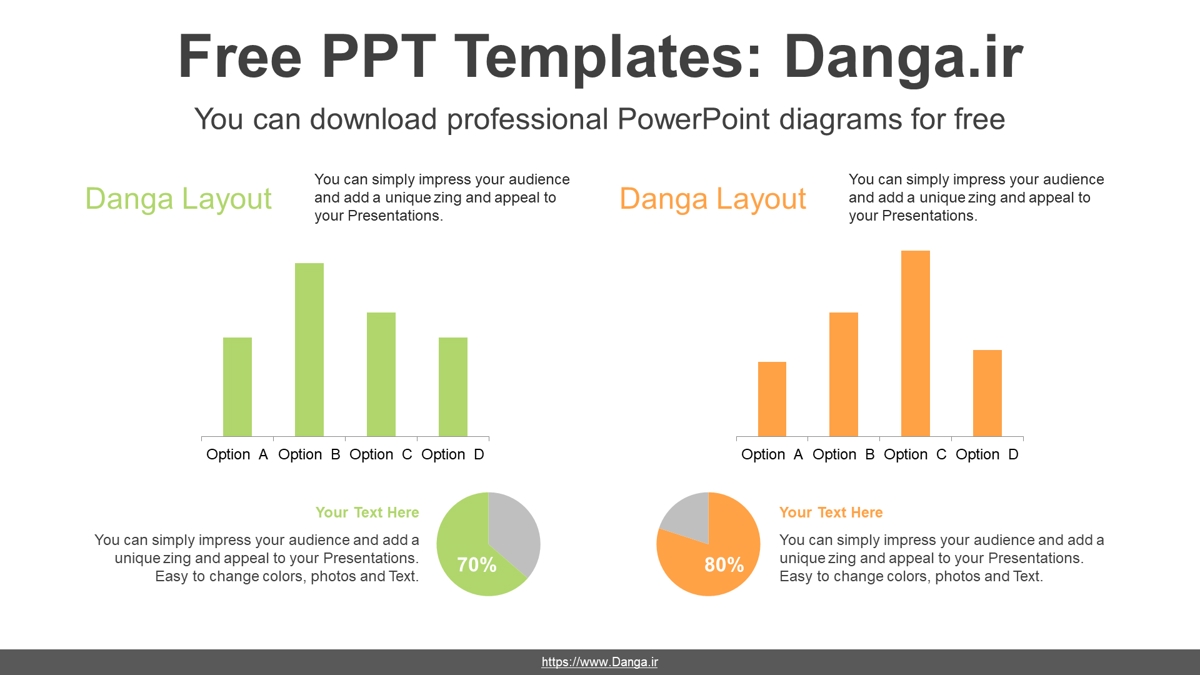 Free PPT Templates: Danga.ir

You can download professional PowerPoint diagrams for free

Danga Layout

You can simply impress your audience and add a unique zing and appeal to your Presentations.

Option A Option B Option C Option D

Your Text Here

You can simply impress your audience and add a unique zing and appeal to your Presentations. Easy to change colors, photos and Text.

70%

Danga Layout

You can simply impress your audience and add a unique zing and appeal to your Presentations.

Option A Option B Option C Option D

80%

Your Text Here

You can simply impress your audience and add a unique zing and appeal to your Presentations. Easy to change colors, photos and Text.

https://www.Danga.ir